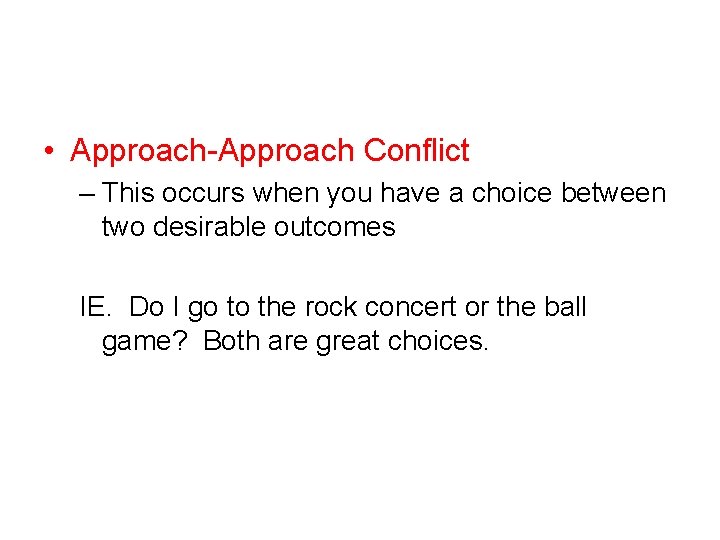 • Approach-Approach Conflict

– This occurs when you have a choice between two desirable outcomes

IE. Do I go to the rock concert or the ball game? Both are great choices.